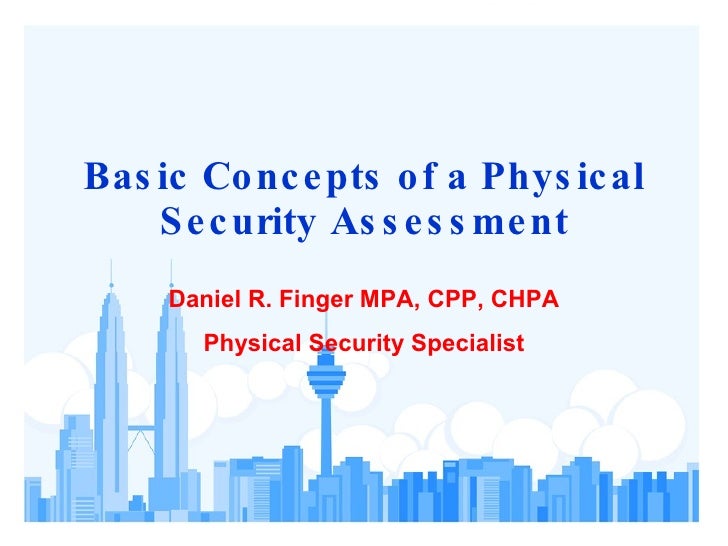 Basic Concepts of a Physical Security Assessment

Daniel R. Finger MPA, CPP, CHPA

Physical Security Specialist